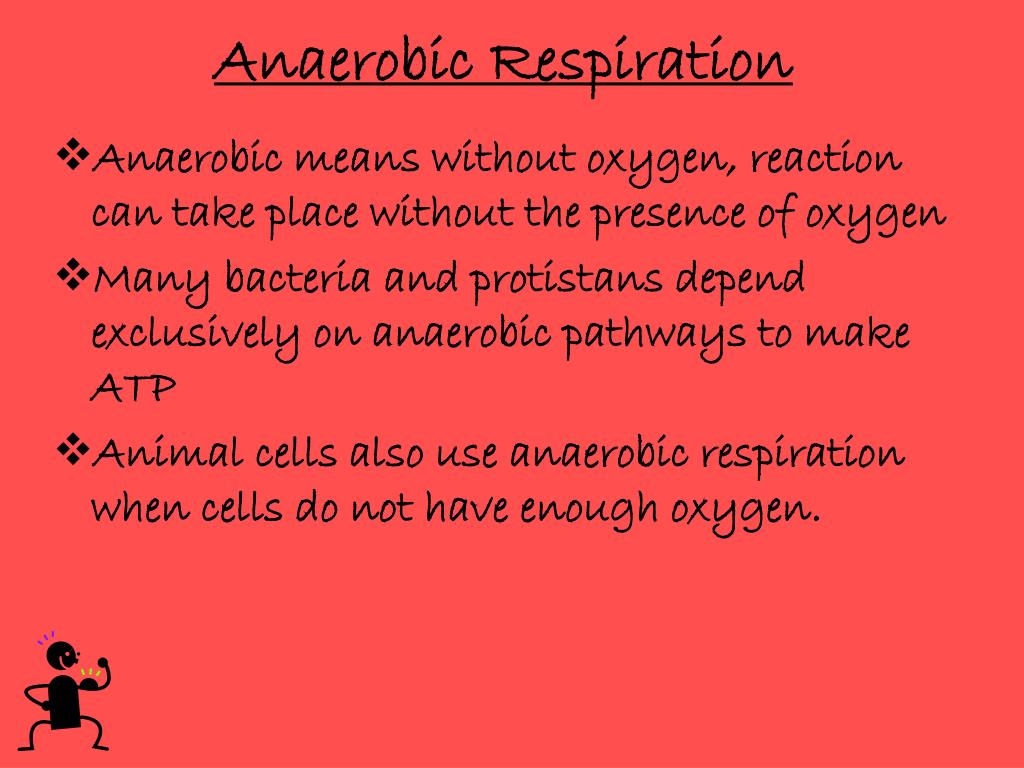 Anaerobic Respiration

❖Anaerobic means without oxygen, reaction can take place without the presence of oxygen

❖Many bacteria and protistans depend exclusively on anaerobic pathways to make ATP

❖Animal cells also use anaerobic respiration when cells do not have enough oxygen.